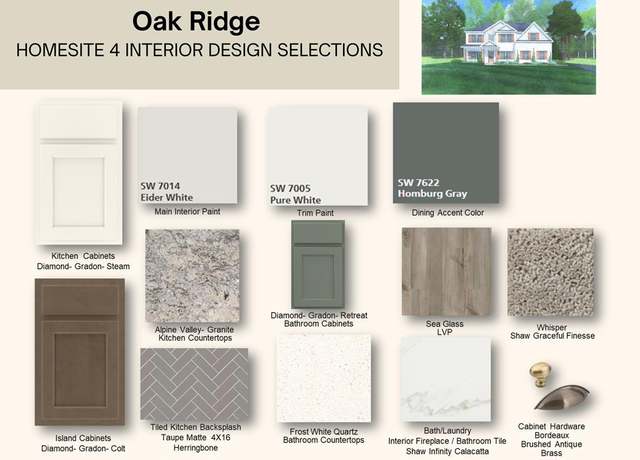 Oak Ridge
HOMESITE 4 INTERIOR DESIGN SELECTIONS

SW 7014
Eider White
Main Interior Paint

SW 7005
Pure White
Trim Paint

SW 7622
Homburg Gray
Dining Accent Color

Kitchen Cabinets
Diamond- Gradon- Steam

Alpine Valley- Granite
Kitchen Countertops

Diamond- Gradon- Retreat
Bathroom Cabinets

Sea Glass
LVP

Whisper
Shaw Graceful Finesse

Island Cabinets
Diamond- Gradon- Colt

Tiled Kitchen Backsplash
Taupe Matte 4X16
Herringbone

Frost White Quartz
Bathroom Countertops

Bath/Laundry
Interior Fireplace / Bathroom Tile
Shaw Infinity Calacatta

Cabinet Hardware
Bordeaux
Brushed Antique
Brass